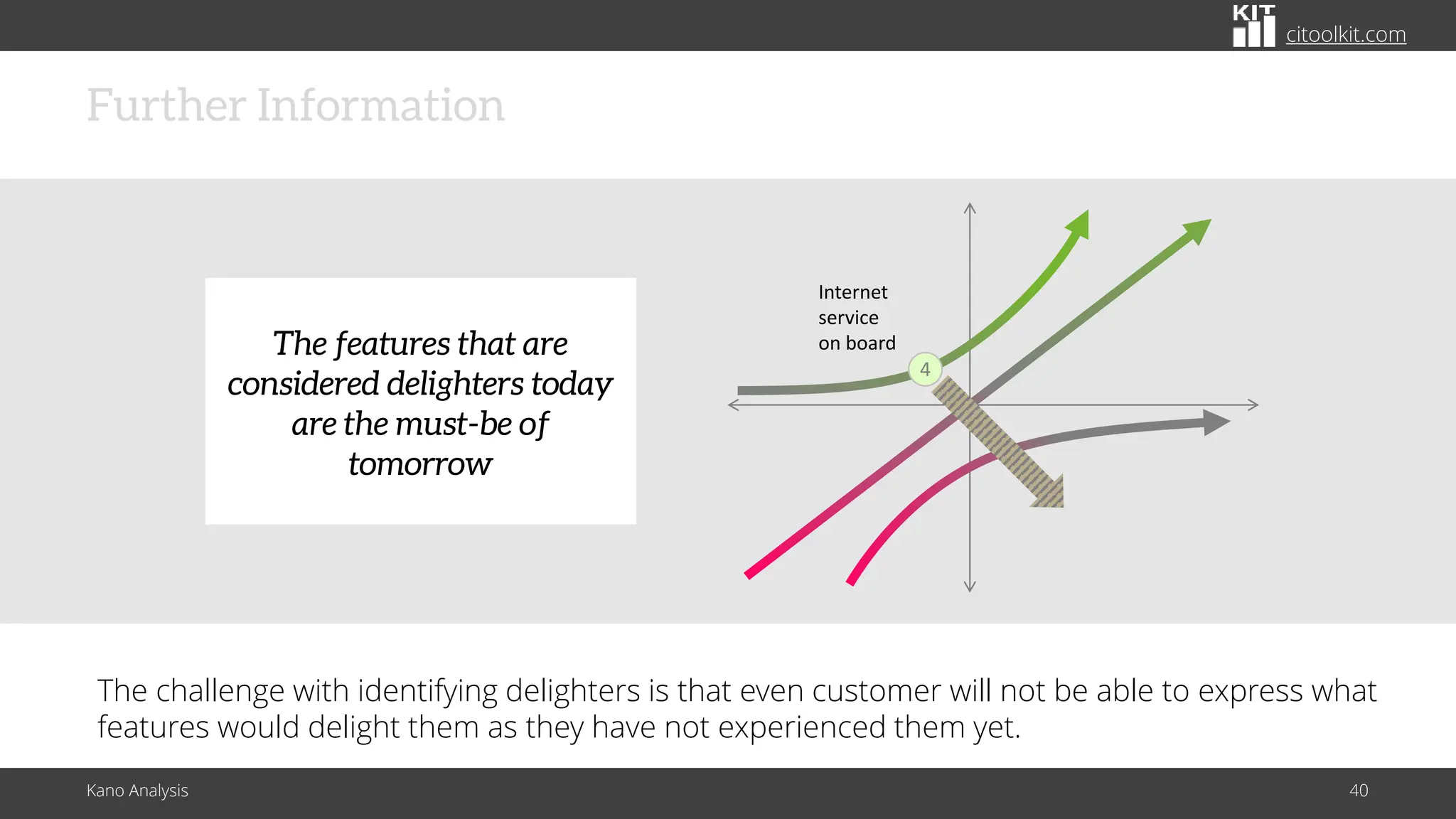 KIT citoolkit.com

Further Information

The features that are considered delighters today are the must-be of tomorrow

Internet service on board

4

The challenge with identifying delighters is that even customer will not be able to express what features would delight them as they have not experienced them yet.

Kano Analysis

40